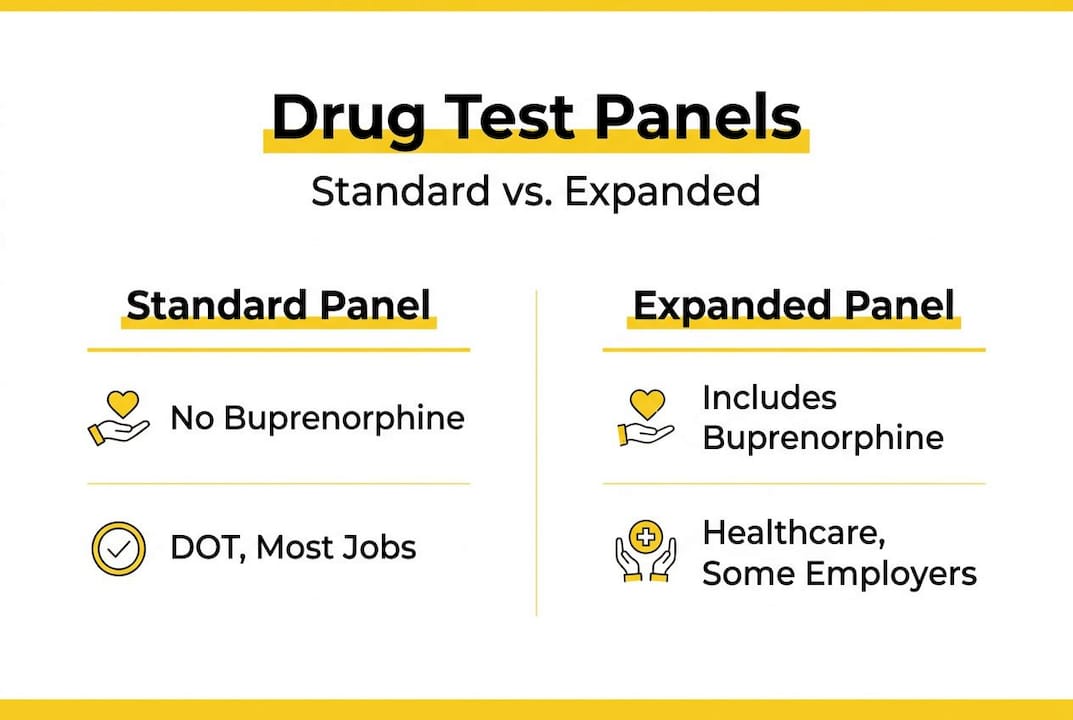 Drug Test Panels
Standard vs. Expanded

Standard Panel

No Buprenorphine

DOT, Most Jobs

Expanded Panel

Includes Buprenorphine

Healthcare, Some Employers